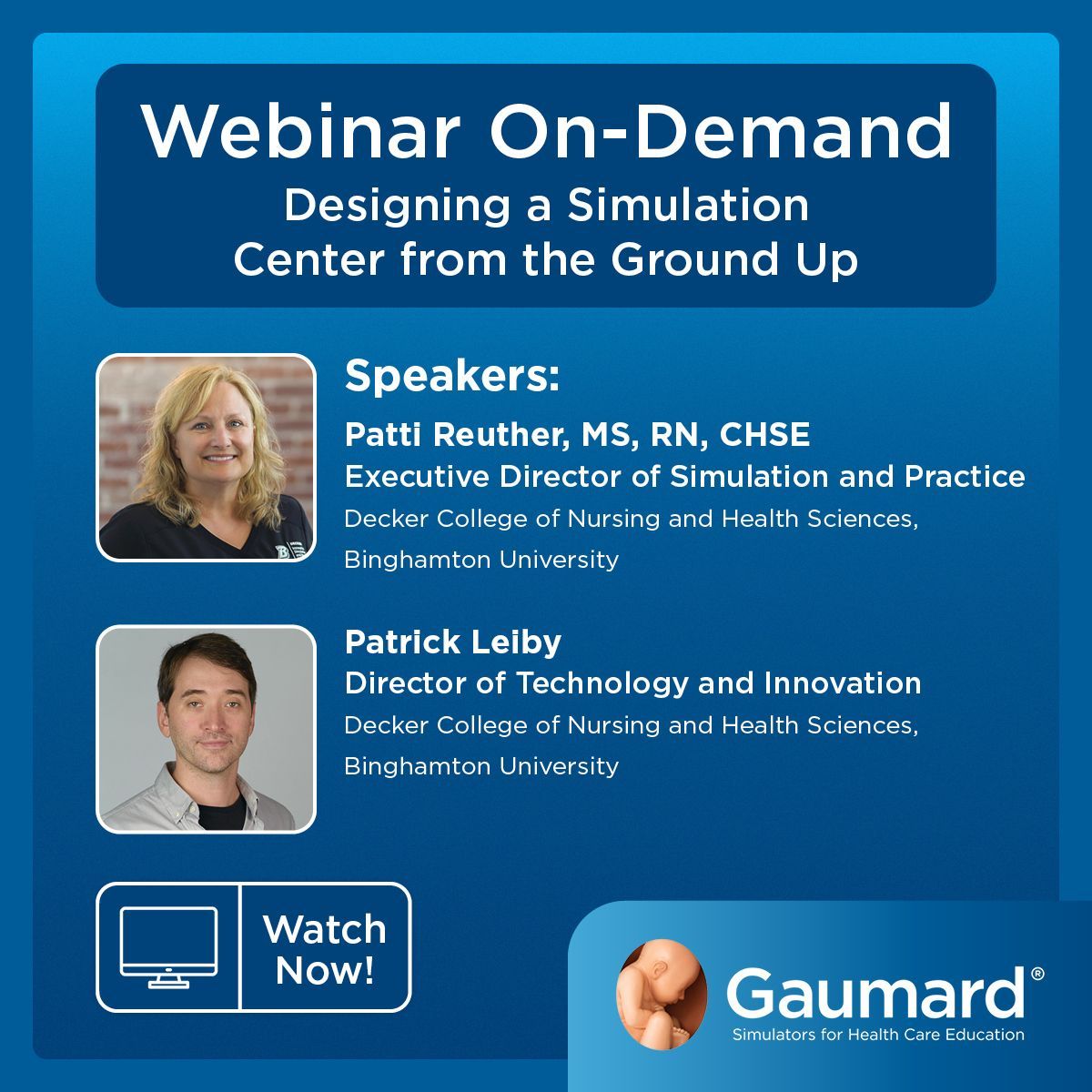 Webinar On-Demand
Designing a Simulation Center from the Ground Up

Speakers:
Patti Reuther, MS, RN, CHSE
Executive Director of Simulation and Practice
Decker College of Nursing and Health Sciences, Binghamton University

Patrick Leiby
Director of Technology and Innovation
Decker College of Nursing and Health Sciences, Binghamton University

Watch Now!

Gaumard®
Simulators for Health Care Education